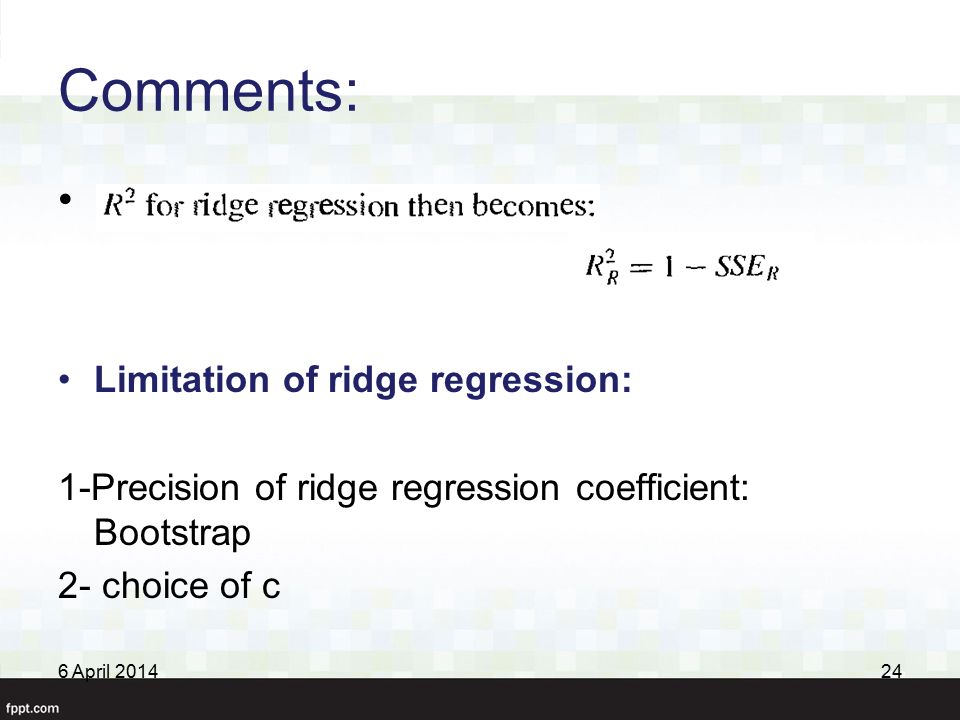 Comments:

• $R^2$ for ridge regression then becomes:

$R_R^2 = 1 - SSE_R$

• Limitation of ridge regression:

1-Precision of ridge regression coefficient: Bootstrap

2- choice of c

6 April 2014

24

fppt.com